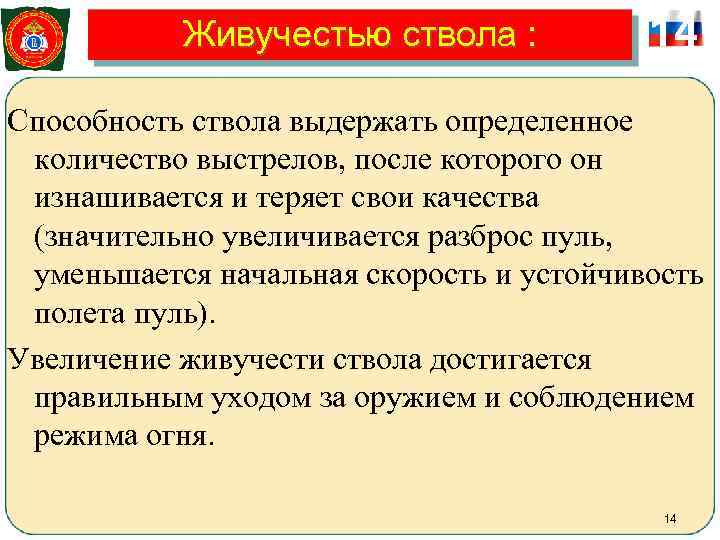 Живучестью ствола :

14

Способность ствола выдержать определенное количество выстрелов, после которого он изнашивается и теряет свои качества (значительно увеличивается разброс пуль, уменьшается начальная скорость и устойчивость полета пуль).

Увеличение живучести ствола достигается правильным уходом за оружием и соблюдением режима огня.

14